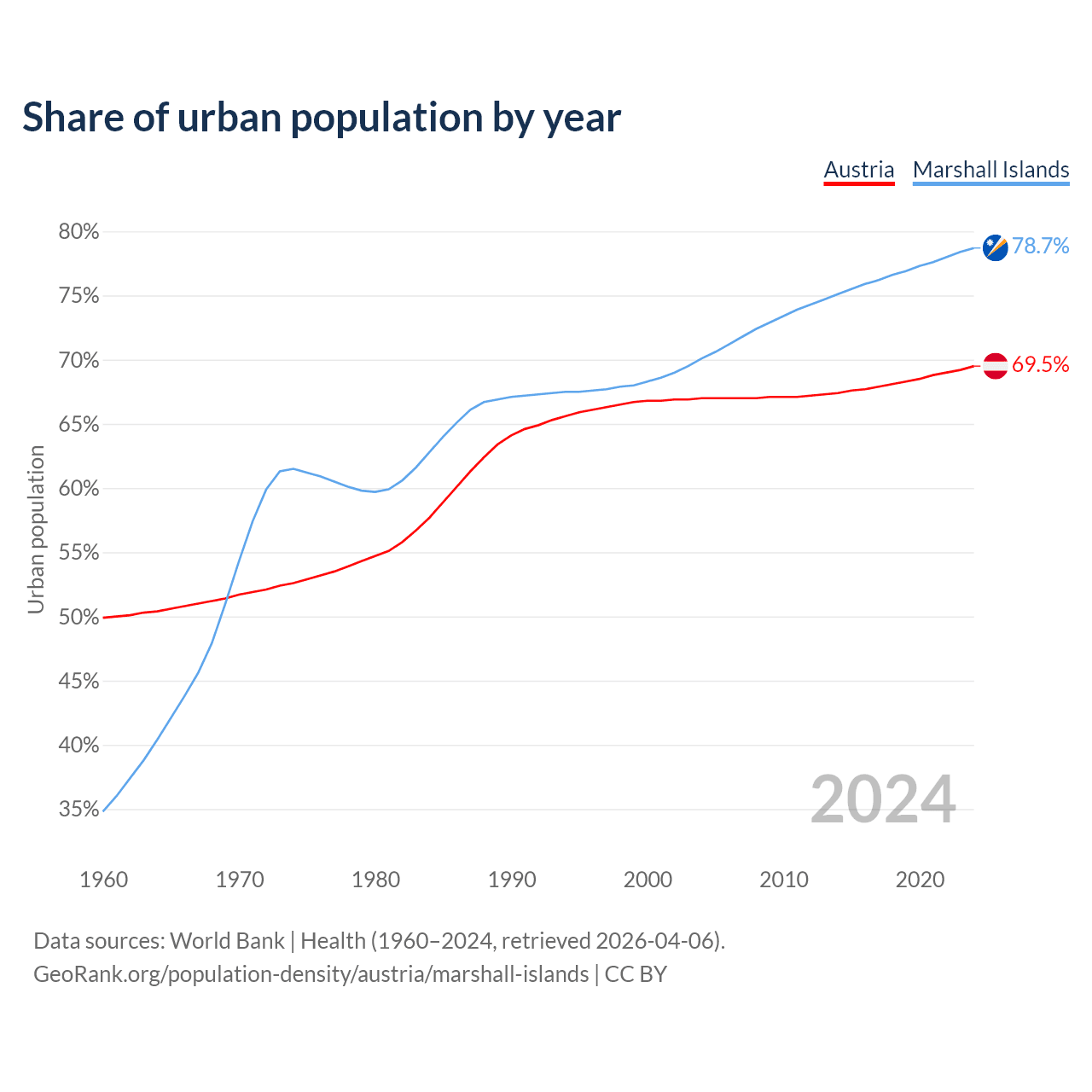 Share of urban population by year

Austria Marshall Islands

80%
75%
70%
65%
60%
55%
50%
45%
40%
35%

Urban population

78.7%
69.5%

2024

1960 1970 1980 1990 2000 2010 2020

Data sources: World Bank | Health (1960–2024, retrieved 2026-04-06).
GeoRank.org/population-density/austria/marshall-islands | CC BY